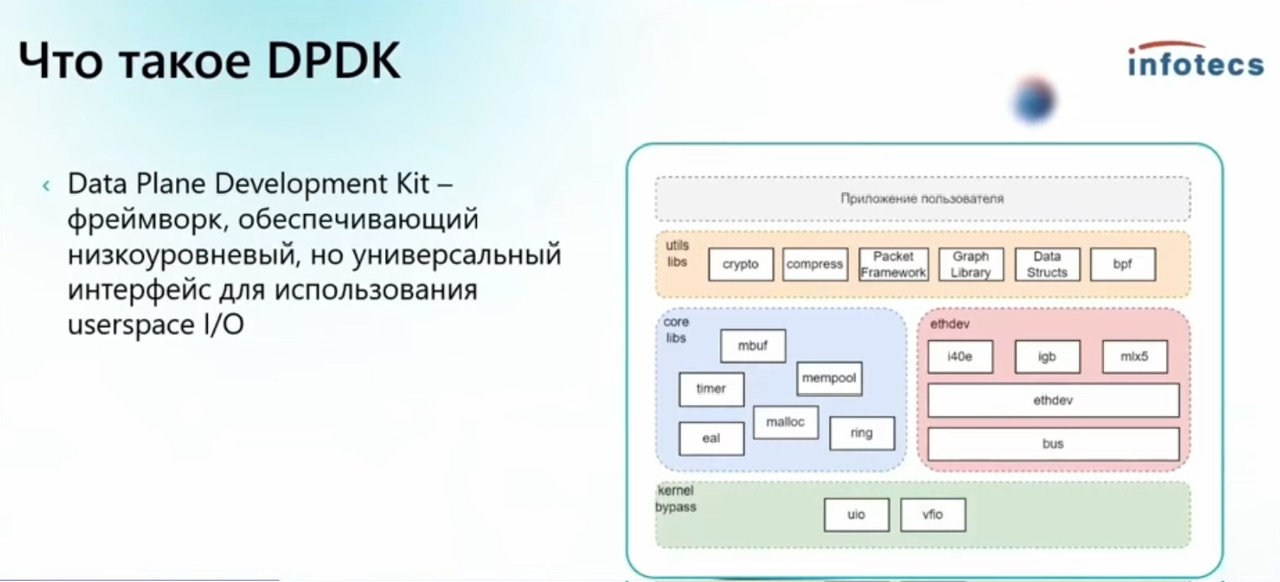 Что такое DPDK

infotecs

‹ Data Plane Development Kit – фреймворк, обеспечивающий низкоуровневый, но универсальный интерфейс для использования userspace I/O

Приложение пользователя

utils libs

crypto

compress

Packet Framework

Graph Library

Data Structs

bpf

core libs

mbuf

timer

mempool

malloc

eal

ring

ethdev

i40e

igb

mlx5

ethdev

bus

kernel bypass

uio

vfio